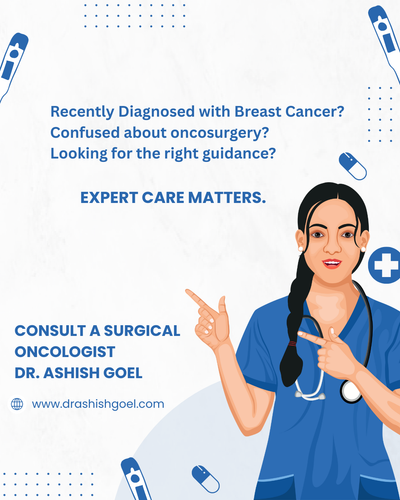 Recently Diagnosed with Breast Cancer?
Confused about oncosurgery?
Looking for the right guidance?

EXPERT CARE MATTERS.

CONSULT A SURGICAL ONCOLOGIST
DR. ASHISH GOEL

www.drashishgoel.com